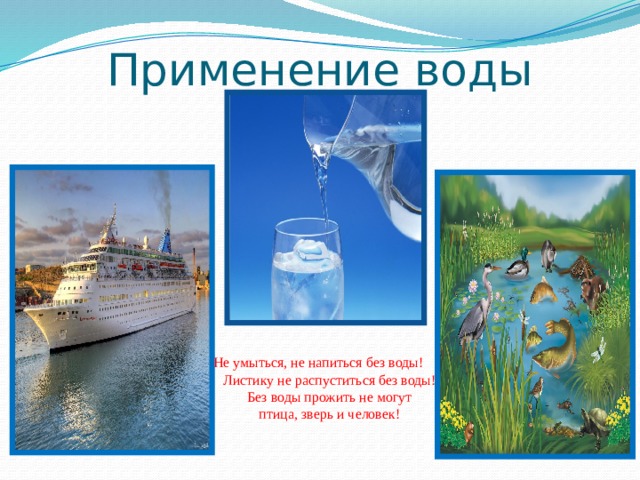 Применение воды

Не умыться, не напиться без воды!
Листику не распуститься без воды!
Без воды прожить не могут
птица, зверь и человек!